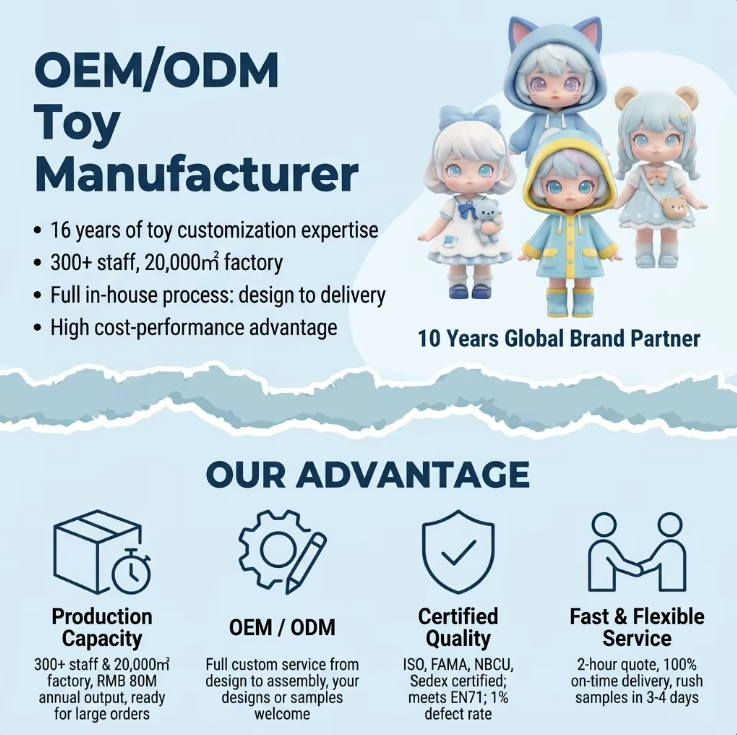 OEM/ODM Toy Manufacturer

• 16 years of toy customization expertise
• 300+ staff, 20,000m² factory
• Full in-house process: design to delivery
• High cost-performance advantage

10 Years Global Brand Partner

OUR ADVANTAGE

Production Capacity
300+ staff & 20,000m² factory, RMB 80M annual output, ready for large orders

OEM / ODM
Full custom service from design to assembly, your designs or samples welcome

Certified Quality
ISO, FAMA, NBCU, Sedex certified; meets EN71; 1% defect rate

Fast & Flexible Service
2-hour quote, 100% on-time delivery, rush samples in 3-4 days